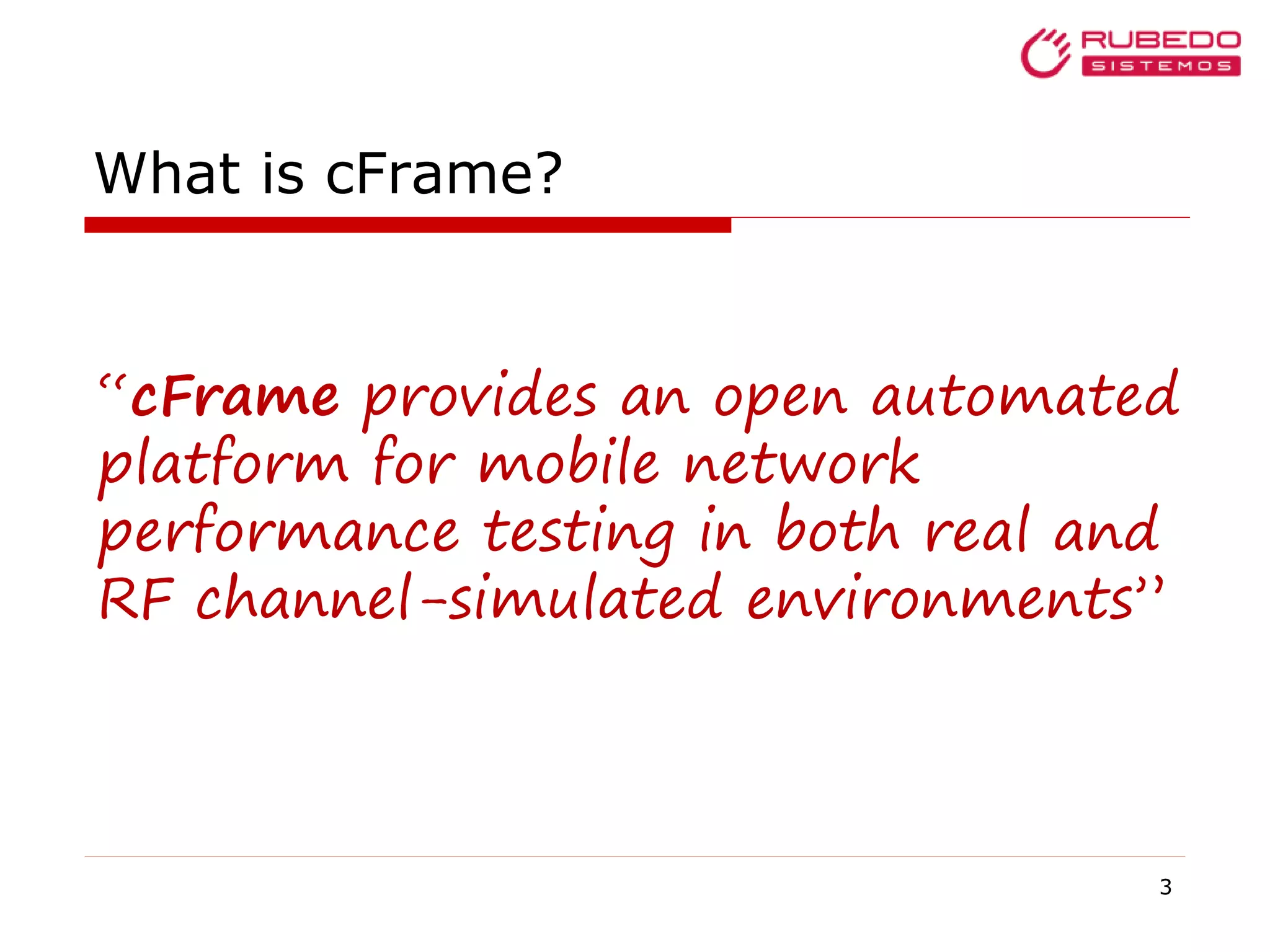 RUBEDO SISTEMOS

What is cFrame?

“cFrame provides an open automated platform for mobile network performance testing in both real and RF channel-simulated environments”

3